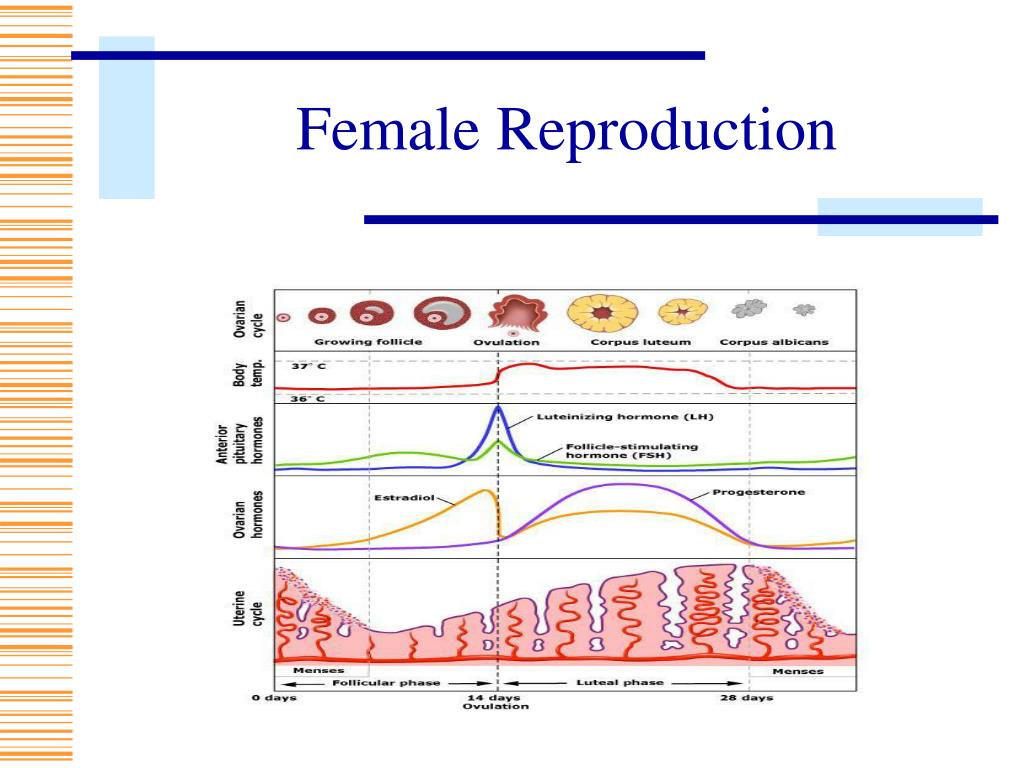 Female Reproduction

Ovarian cycle

Growing follicle

Ovulation

Corpus luteum

Corpus albicans

Body temp.

37° C

36° C

Anterior pituitary hormones

Luteinizing hormone (LH)

Follicle-stimulating hormone (FSH)

Ovarian hormones

Estradiol

Progesterone

Uterine cycle

Menses

Menses

Follicular phase

Luteal phase

0 days

14 days
Ovulation

28 days